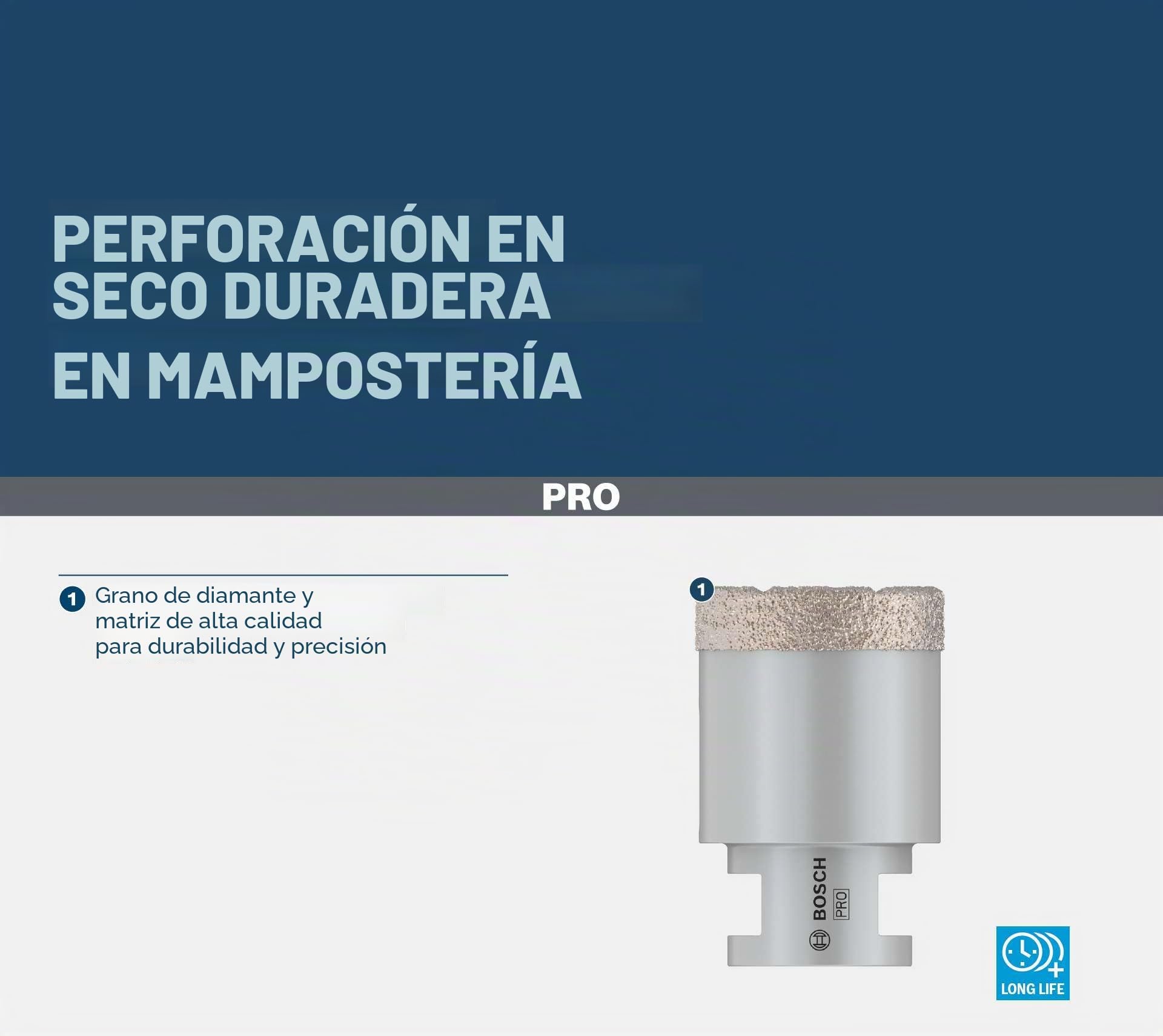 PERFORACIÓN EN SECO DURADERA
EN MAMPOSTERÍA

PRO

1 Grano de diamante y matriz de alta calidad para durabilidad y precisión

1

BOSCH
PRO

LONG LIFE